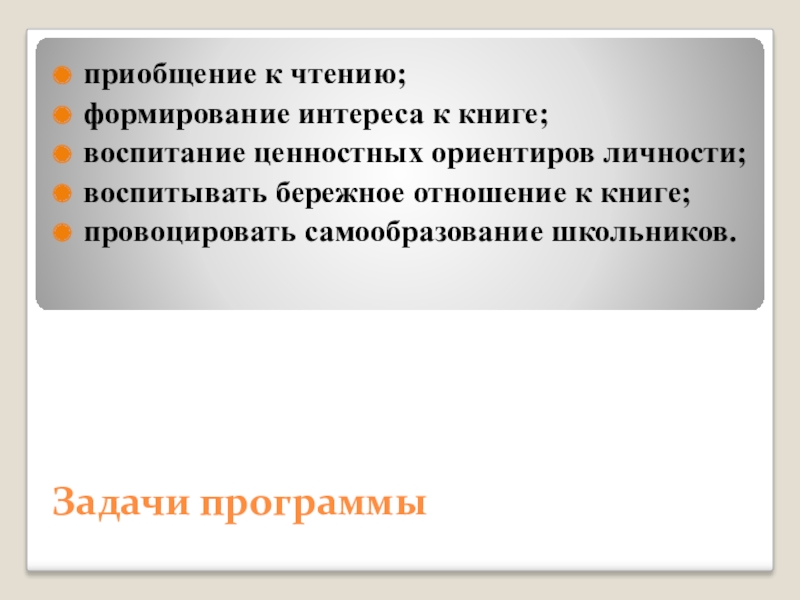 приобщение к чтению;
формирование интереса к книге;
воспитание ценностных ориентиров личности;
воспитывать бережное отношение к книге;
провоцировать самообразование школьников.

Задачи программы